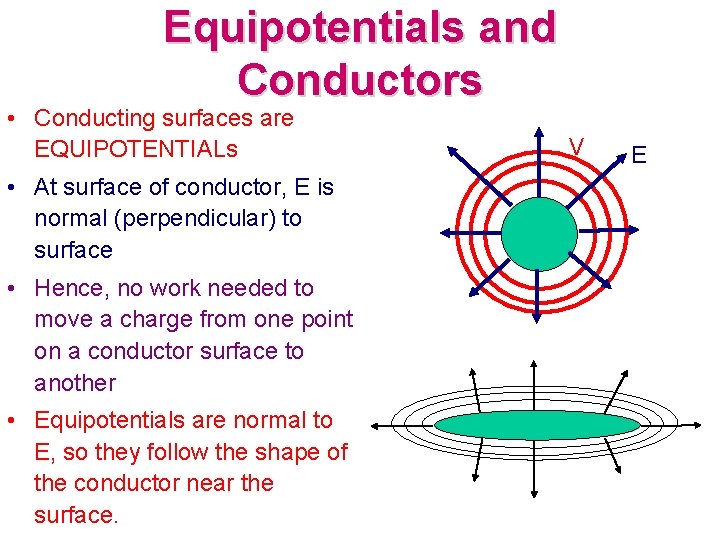 Equipotentials and Conductors

• Conducting surfaces are EQUIPOTENTIALs

• At surface of conductor, E is normal (perpendicular) to surface

• Hence, no work needed to move a charge from one point on a conductor surface to another

• Equipotentials are normal to E, so they follow the shape of the conductor near the surface.

V

E